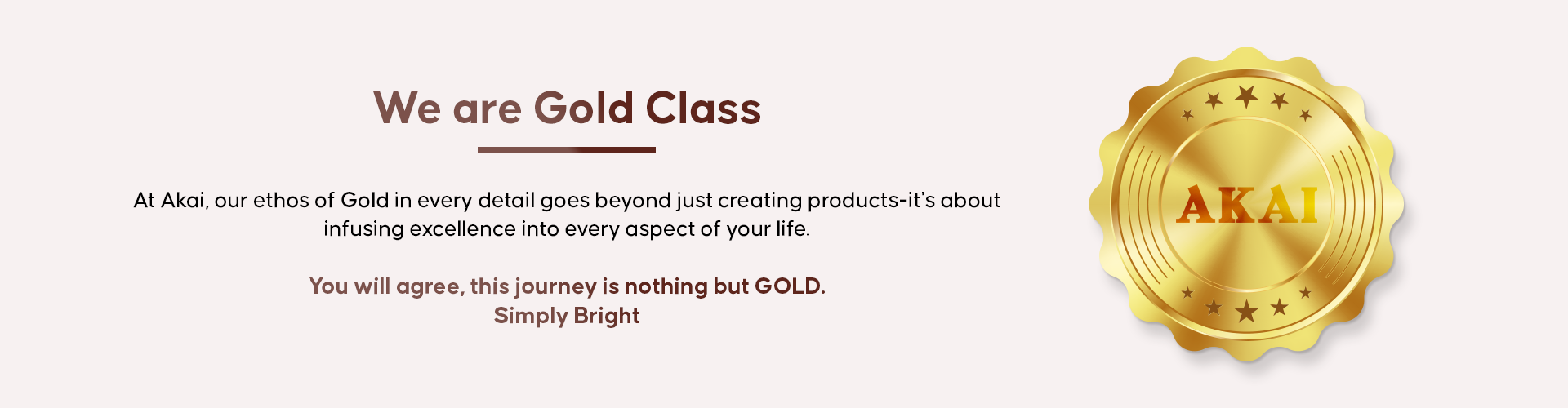 We are Gold Class

At Akai, our ethos of Gold in every detail goes beyond just creating products-it's about infusing excellence into every aspect of your life.

You will agree, this journey is nothing but GOLD.
Simply Bright

AKAI